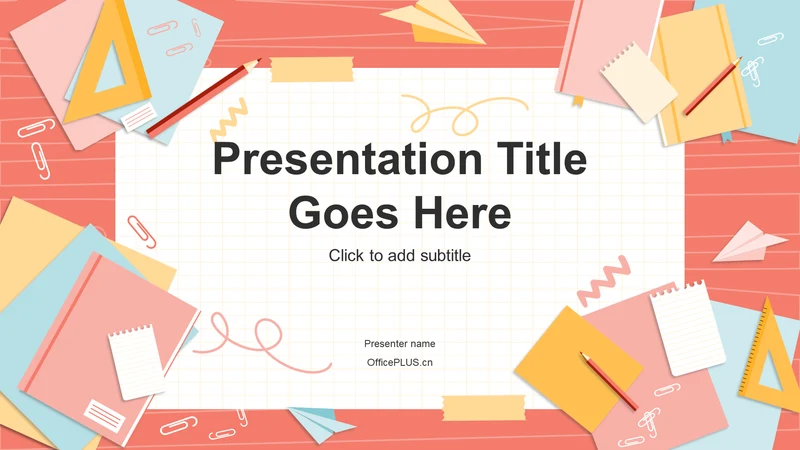 Presentation Title Goes Here

Click to add subtitle

Presenter name

OfficePLUS.cn